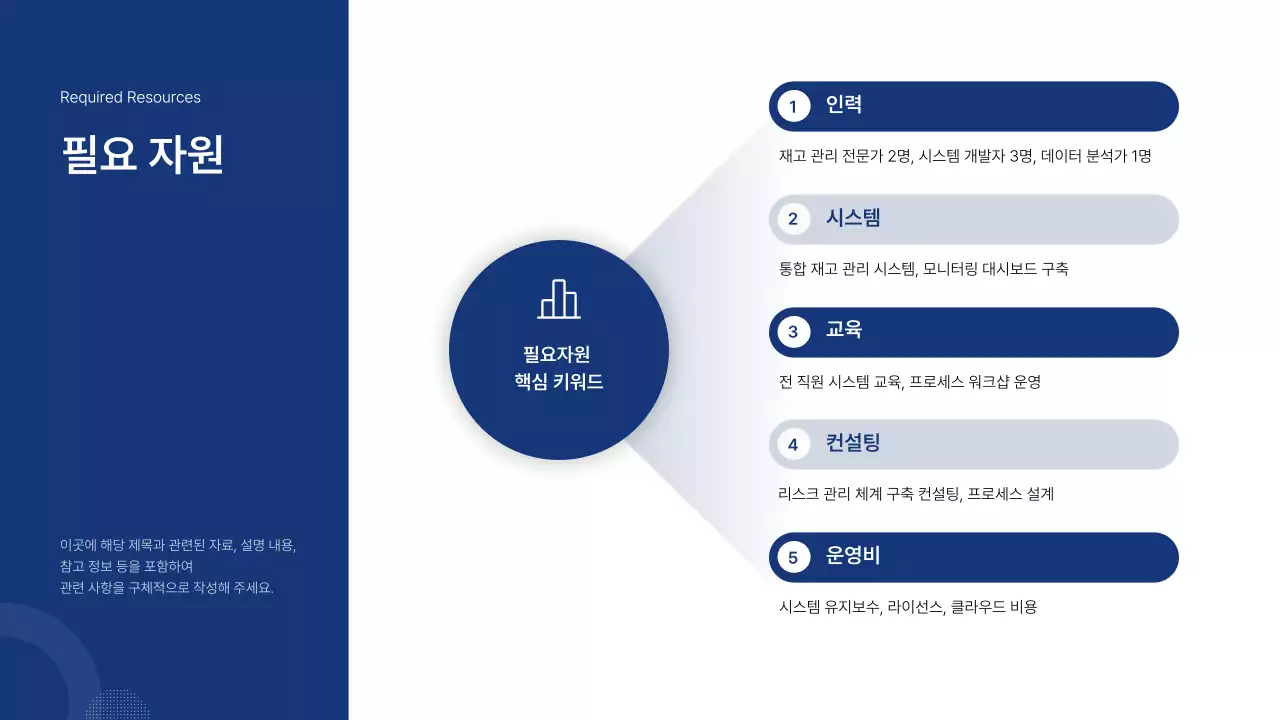 Required Resources

필요 자원

이곳에 해당 제목과 관련된 자료, 설명 내용, 참고 정보 등을 포함하여 관련 사항을 구체적으로 작성해 주세요.

필요자원
핵심 키워드

1 인력
재고 관리 전문가 2명, 시스템 개발자 3명, 데이터 분석가 1명

2 시스템
통합 재고 관리 시스템, 모니터링 대시보드 구축

3 교육
전 직원 시스템 교육, 프로세스 워크샵 운영

4 컨설팅
리스크 관리 체계 구축 컨설팅, 프로세스 설계

5 운영비
시스템 유지보수, 라이선스, 클라우드 비용